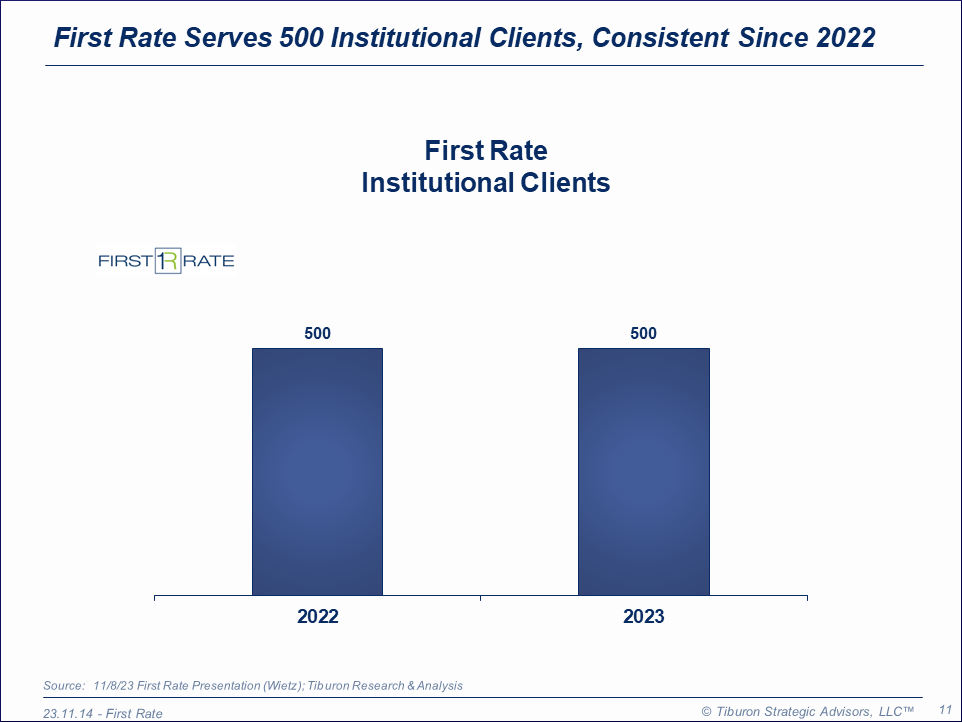 First Rate Serves 500 Institutional Clients, Consistent Since 2022

First Rate
Institutional Clients

FIRST 1R RATE

500

500

2022

2023

Source: 11/8/23 First Rate Presentation (Wietz); Tiburon Research & Analysis

23.11.14 - First Rate

© Tiburon Strategic Advisors, LLC™

11